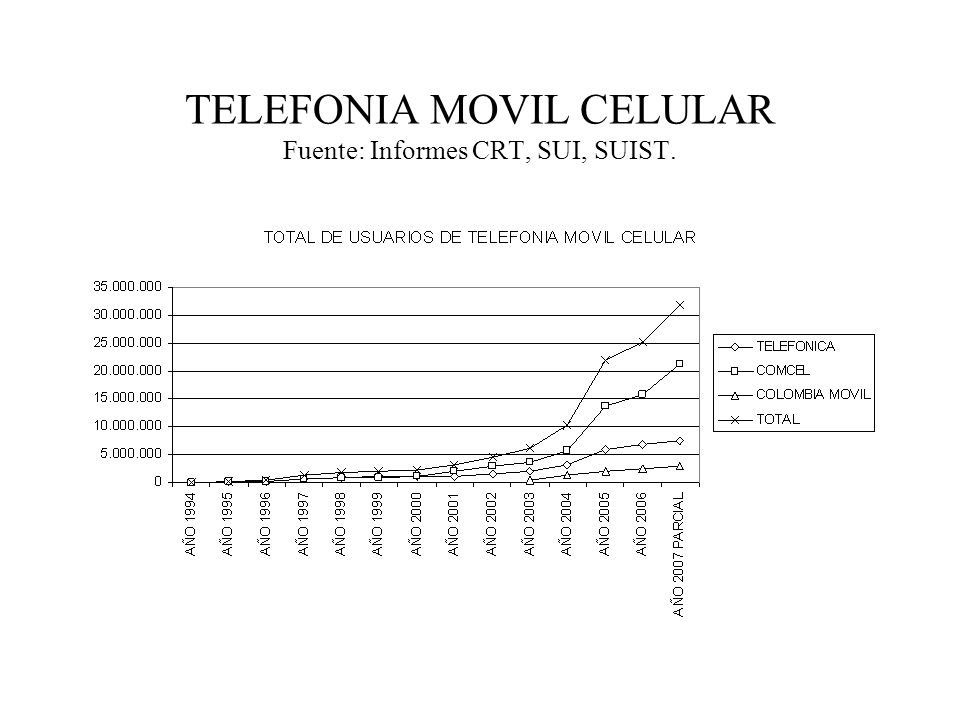 TELEFONIA MOVIL CELULAR
Fuente: Informes CRT, SUI, SUIST.

TOTAL DE USUARIOS DE TELEFONIA MOVIL CELULAR

35.000.000
30.000.000
25.000.000
20.000.000
15.000.000
10.000.000
5.000.000
0

AÑO 1994
AÑO 1995
AÑO 1996
AÑO 1997
AÑO 1998
AÑO 1999
AÑO 2000
AÑO 2001
AÑO 2002
AÑO 2003
AÑO 2004
AÑO 2005
AÑO 2006
AÑO 2007 PARCIAL

TELEFONICA
COMCEL
COLOMBIA MOVIL
TOTAL